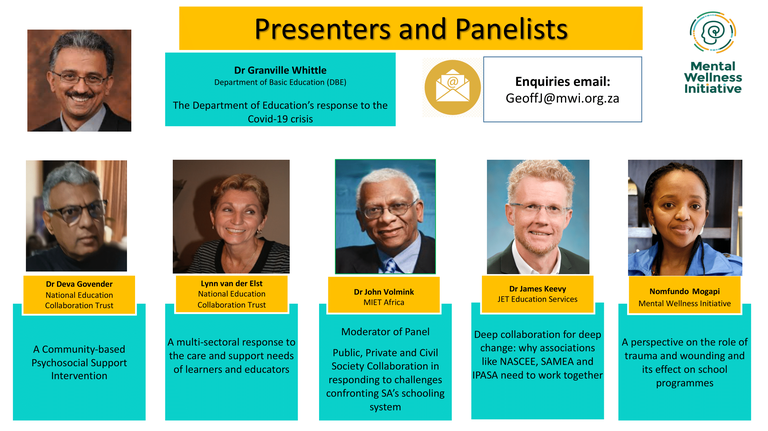 Presenters and Panelists

Mental Wellness Initiative

Dr Granville Whittle
Department of Basic Education (DBE)

The Department of Education's response to the Covid-19 crisis

Enquiries email:
GeoffJ@mwi.org.za

Dr Deva Govender
National Education Collaboration Trust

A Community-based Psychosocial Support Intervention

Lynn van der Elst
National Education Collaboration Trust

A multi-sectoral response to the care and support needs of learners and educators

Dr John Volmink
MIET Africa

Moderator of Panel

Public, Private and Civil Society Collaboration in responding to challenges confronting SA's schooling system

Dr James Keevy
JET Education Services

Deep collaboration for deep change: why associations like NASCEE, SAMEA and IPASA need to work together

Nomfundo Mogapi
Mental Wellness Initiative

A perspective on the role of trauma and wounding and its effect on school programmes